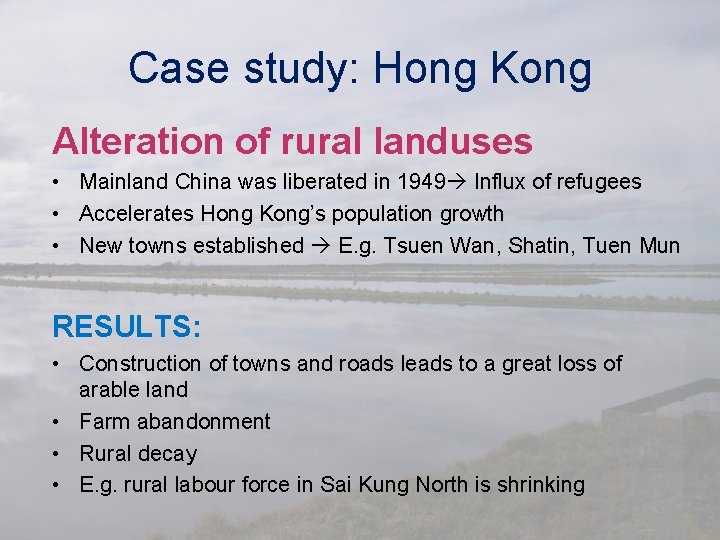 Case study: Hong Kong

Alteration of rural landuses

• Mainland China was liberated in 1949→ Influx of refugees
• Accelerates Hong Kong's population growth
• New towns established → E.g. Tsuen Wan, Shatin, Tuen Mun

RESULTS:

• Construction of towns and roads leads to a great loss of arable land
• Farm abandonment
• Rural decay
• E.g. rural labour force in Sai Kung North is shrinking